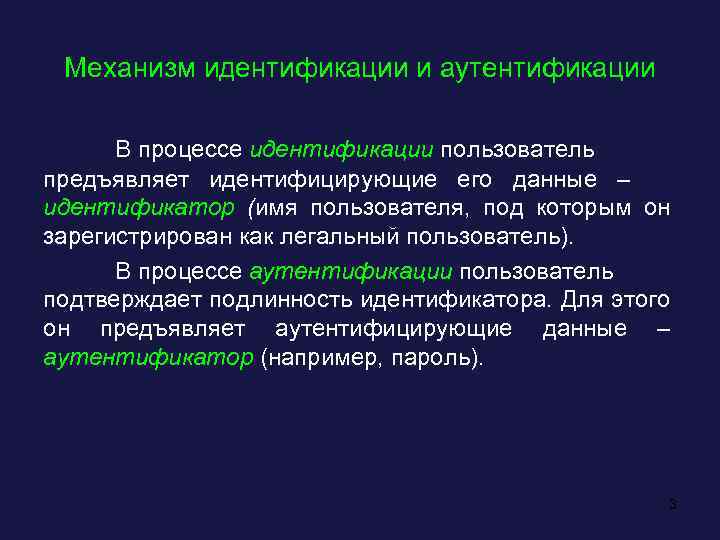 Механизм идентификации и аутентификации

В процессе идентификации пользователь предъявляет идентифицирующие его данные – идентификатор (имя пользователя, под которым он зарегистрирован как легальный пользователь).

В процессе аутентификации пользователь подтверждает подлинность идентификатора. Для этого он предъявляет аутентифицирующие данные – аутентификатор (например, пароль).

3